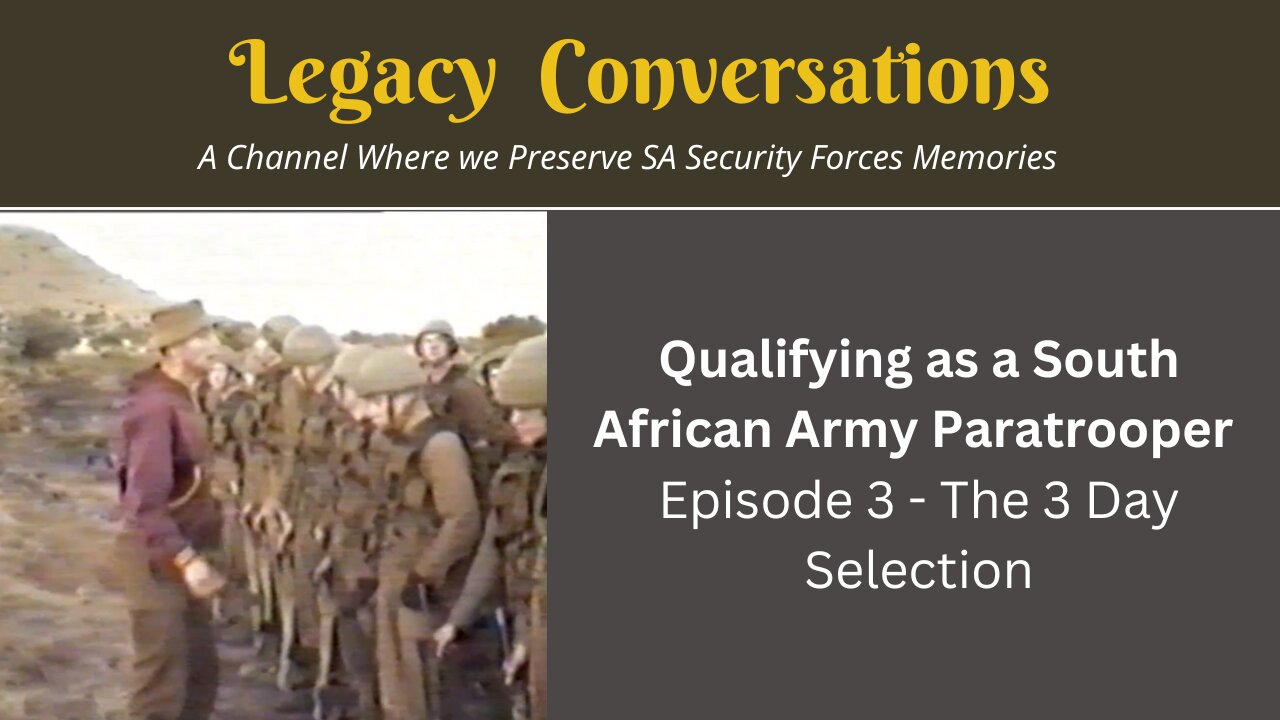 Legacy Conversations

A Channel Where we Preserve SA Security Forces Memories

Qualifying as a South African Army Paratrooper

Episode 3 - The 3 Day Selection